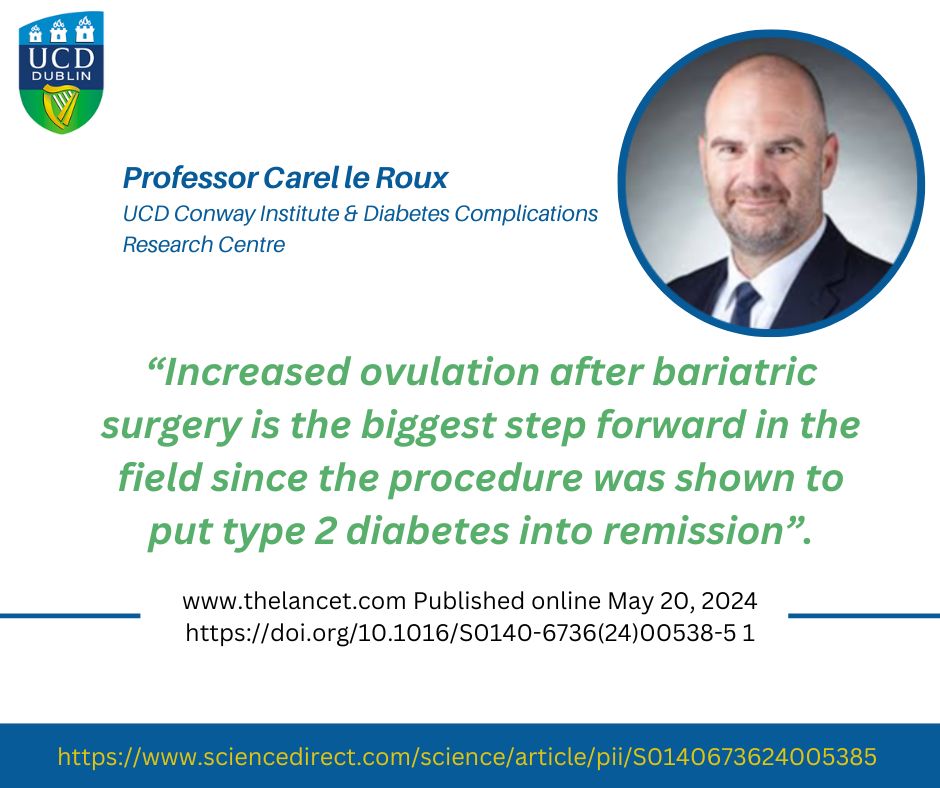 UCD
DUBLIN

Professor Carel le Roux
UCD Conway Institute & Diabetes Complications Research Centre

“Increased ovulation after bariatric surgery is the biggest step forward in the field since the procedure was shown to put type 2 diabetes into remission”.

www.thelancet.com Published online May 20, 2024
https://doi.org/10.1016/S0140-6736(24)00538-5 1

https://www.sciencedirect.com/science/article/pii/S0140673624005385